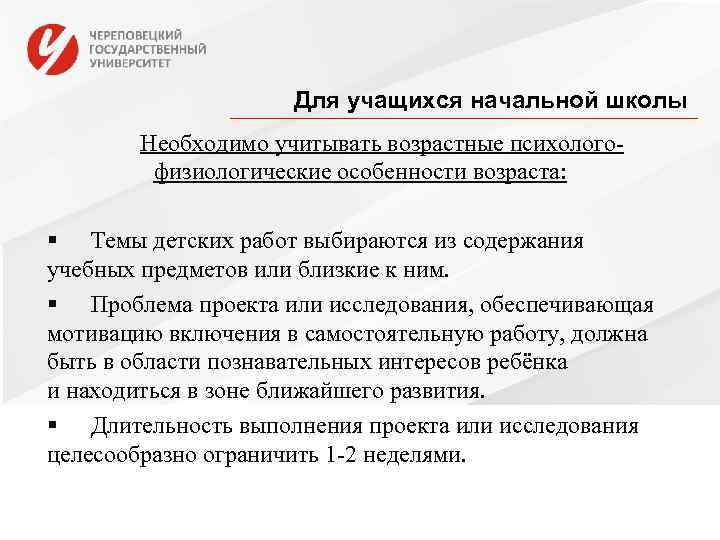 ЧЕРЕПОВЕЦКИЙ
ГОСУДАРСТВЕННЫЙ
УНИВЕРСИТЕТ

Для учащихся начальной школы

Необходимо учитывать возрастные психолого-физиологические особенности возраста:

▪ Темы детских работ выбираются из содержания учебных предметов или близкие к ним.

▪ Проблема проекта или исследования, обеспечивающая мотивацию включения в самостоятельную работу, должна быть в области познавательных интересов ребёнка и находиться в зоне ближайшего развития.

▪ Длительность выполнения проекта или исследования целесообразно ограничить 1-2 неделями.